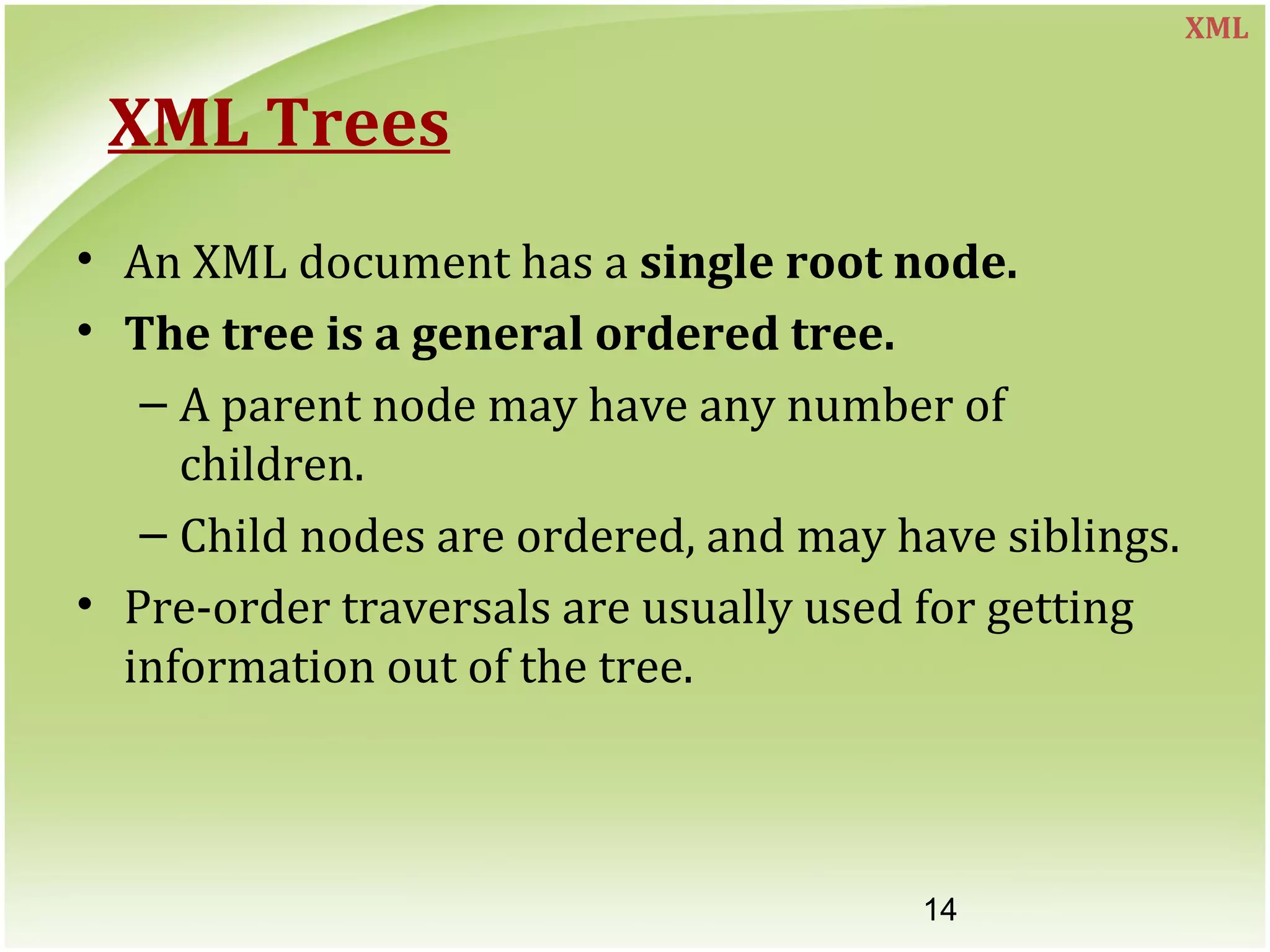 XML

XML Trees

• An XML document has a single root node.
• The tree is a general ordered tree.
– A parent node may have any number of children.
– Child nodes are ordered, and may have siblings.
• Pre-order traversals are usually used for getting information out of the tree.

14